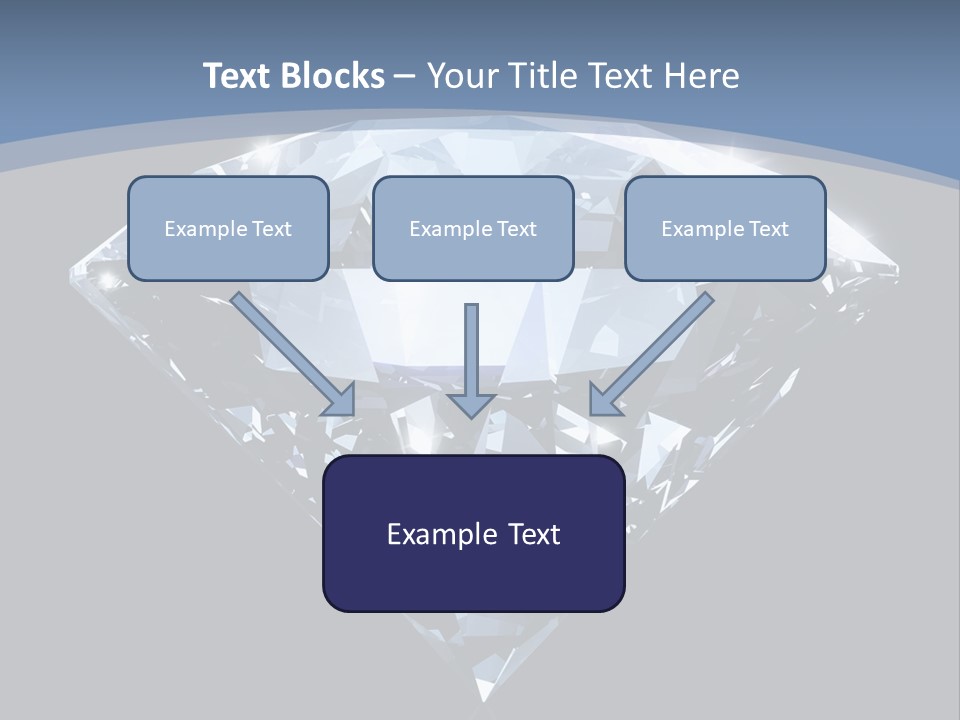 Text Blocks – Your Title Text Here

Example Text

Example Text

Example Text

Example Text